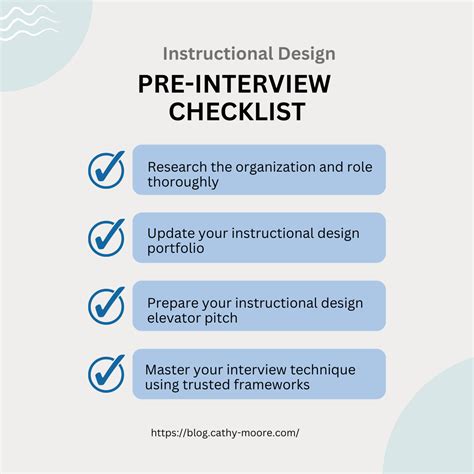 Instructional Design

PRE-INTERVIEW CHECKLIST

Research the organization and role thoroughly

Update your instructional design portfolio

Prepare your instructional design elevator pitch

Master your interview technique using trusted frameworks

https://blog.cathy-moore.com/